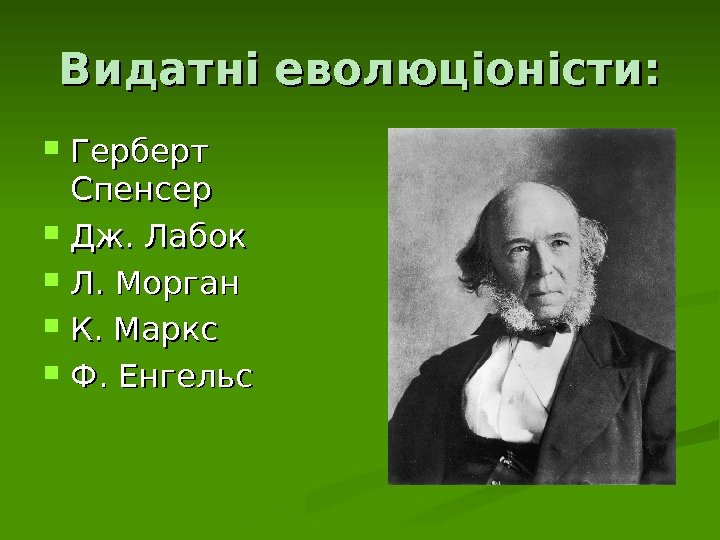 Видатні еволюціоністи:

- Герберт Спенсер
- Дж. Лабок
- Л. Морган
- К. Маркс
- Ф. Енгельс